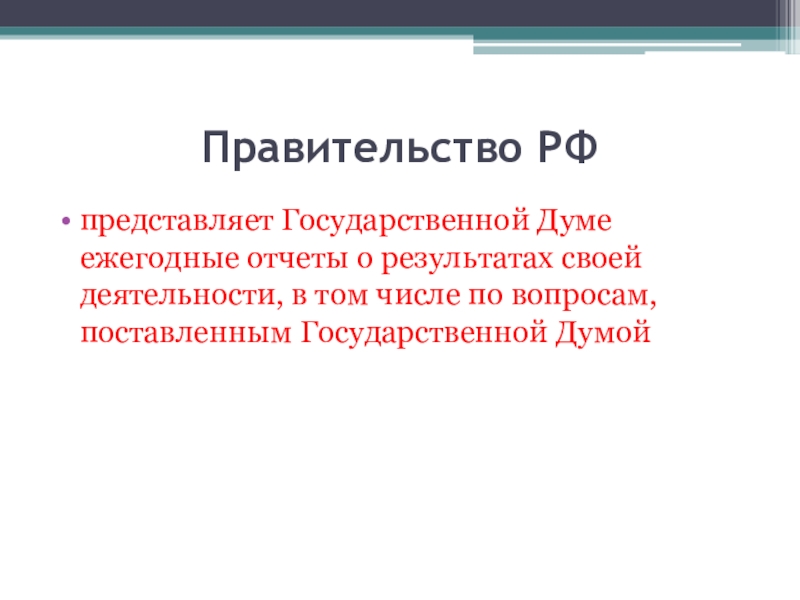 Правительство РФ

• представляет Государственной Думе ежегодные отчеты о результатах своей деятельности, в том числе по вопросам, поставленным Государственной Думой